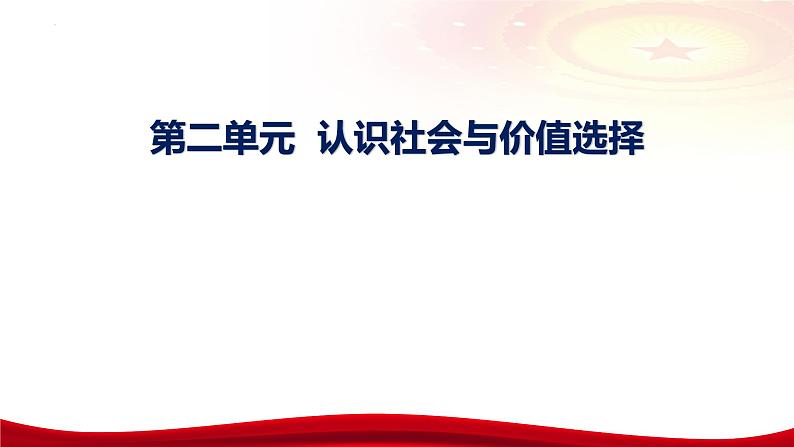 第二单元 认识社会与价值选择